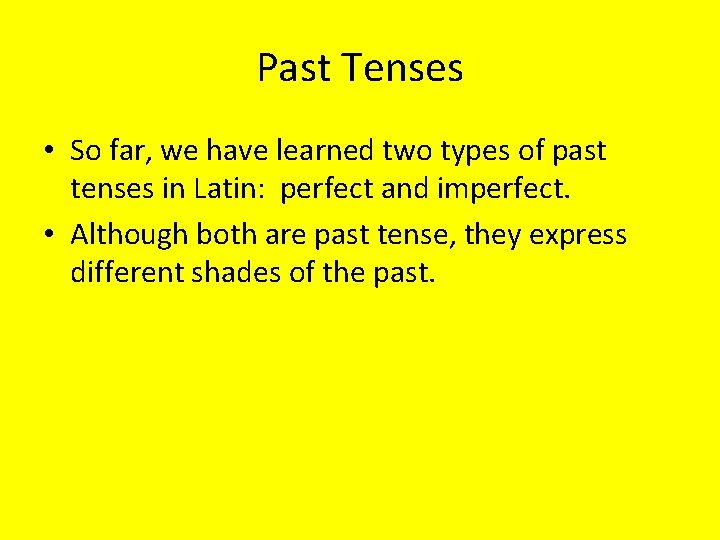 Past Tenses

• So far, we have learned two types of past tenses in Latin:  perfect and imperfect.

• Although both are past tense, they express different shades of the past.